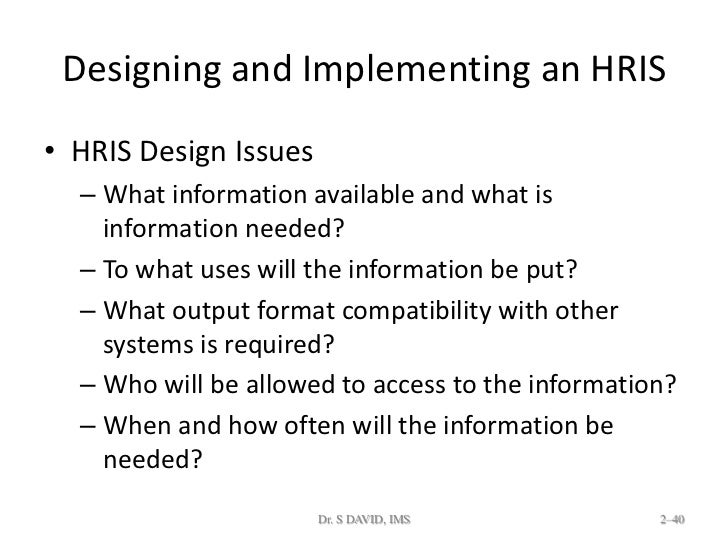 Designing and Implementing an HRIS

• HRIS Design Issues
– What information available and what is information needed?
– To what uses will the information be put?
– What output format compatibility with other systems is required?
– Who will be allowed to access to the information?
– When and how often will the information be needed?

Dr. S DAVID, IMS

2–40